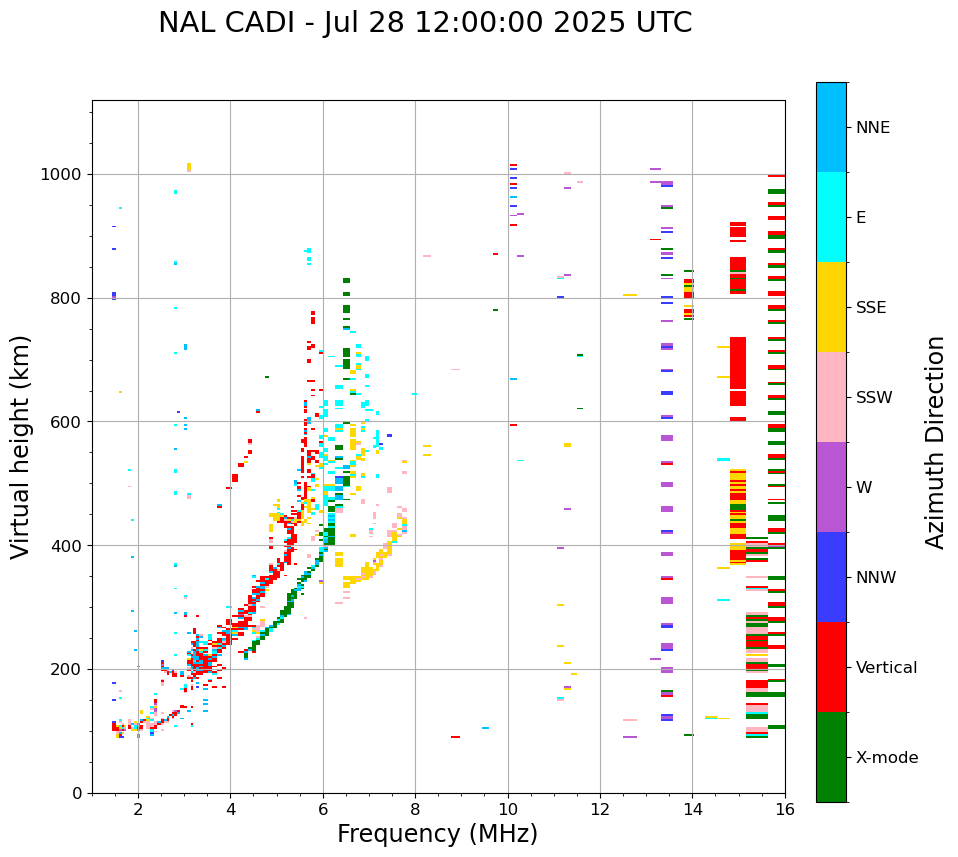 NAL CADI - Jul 28 12:00:00 2025 UTC

Virtual height (km)

1000
800
600
400
200
0

2
4
6
8
10
12
14
16

Frequency (MHz)

NNE
E
SSE
SSW
W
NNW
Vertical
X-mode

Azimuth Direction